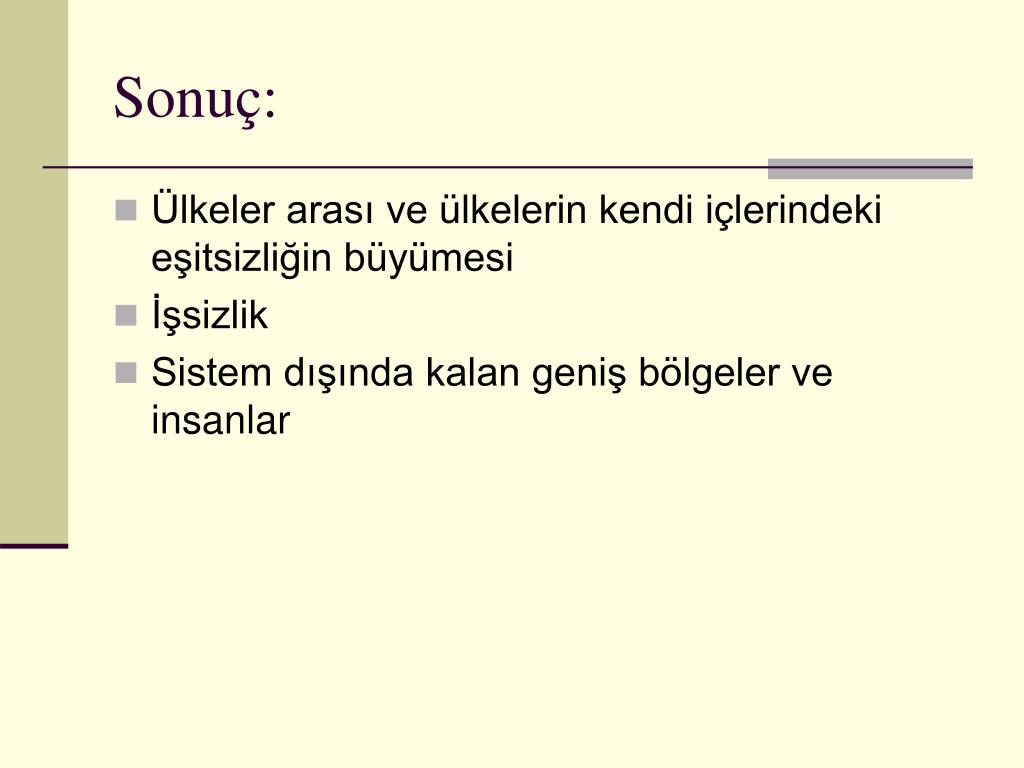 Sonuç:

Ülkeler arası ve ülkelerin kendi içlerindeki eşitsizliğin büyümesi

İşsizlik

Sistem dışında kalan geniş bölgeler ve insanlar